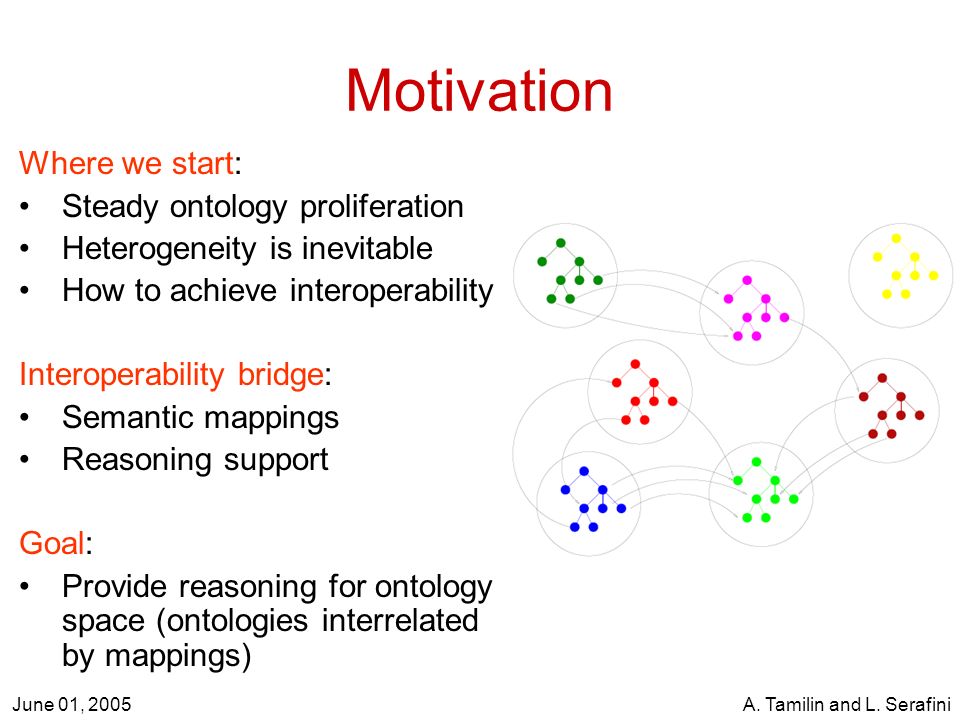 Motivation

Where we start:
• Steady ontology proliferation
• Heterogeneity is inevitable
• How to achieve interoperability

Interoperability bridge:
• Semantic mappings
• Reasoning support

Goal:
• Provide reasoning for ontology space (ontologies interrelated by mappings)

June 01, 2005

A. Tamilin and L. Serafini